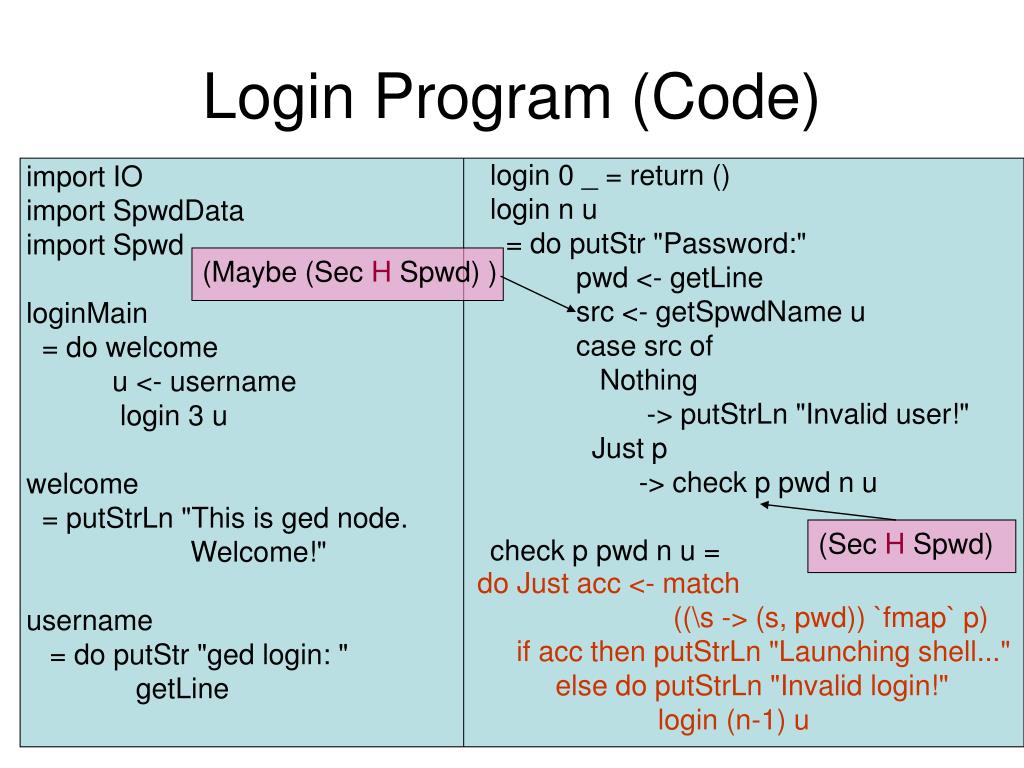 Login Program (Code)

import IO
import SpwdData
import Spwd

(Maybe (Sec H Spwd) )

loginMain
 = do welcome
  u <- username
  login 3 u

welcome
 = putStrLn "This is ged node. Welcome!"

username
 = do putStr "ged login: "
  getLine

login 0 _ = return ()
login n u
 = do putStr "Password:"
  pwd <- getLine
  src <- getSpwdName u
  case src of
   Nothing
    -> putStrLn "Invalid user!"
   Just p
    -> check p pwd n u

(Sec H Spwd)

check p pwd n u =
do Just acc <- match
  ((\s -> (s, pwd)) `fmap` p)
 if acc then putStrLn "Launching shell..."
 else do putStrLn "Invalid login!"
  login (n-1) u